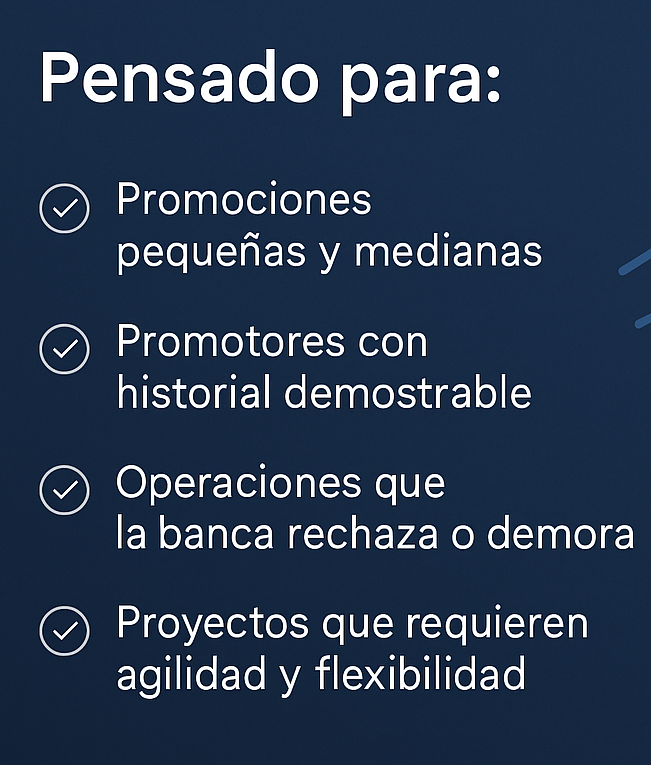 Pensado para:

Promociones pequeñas y medianas

Promotores con historial demostrable

Operaciones que la banca rechaza o demora

Proyectos que requieren agilidad y flexibilidad